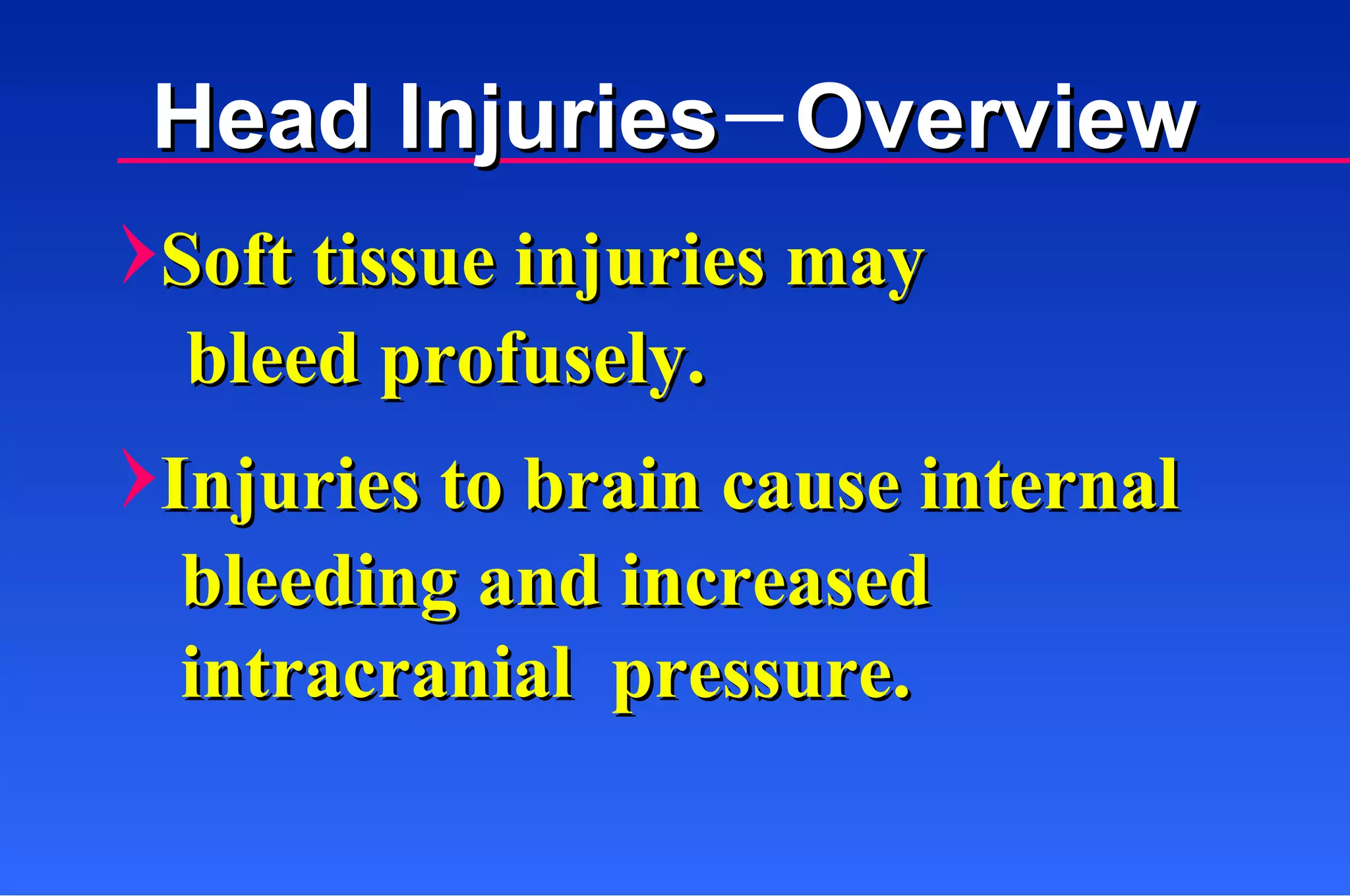 Head Injuries—Overview

Soft tissue injuries may bleed profusely.

Injuries to brain cause internal bleeding and increased intracranial pressure.